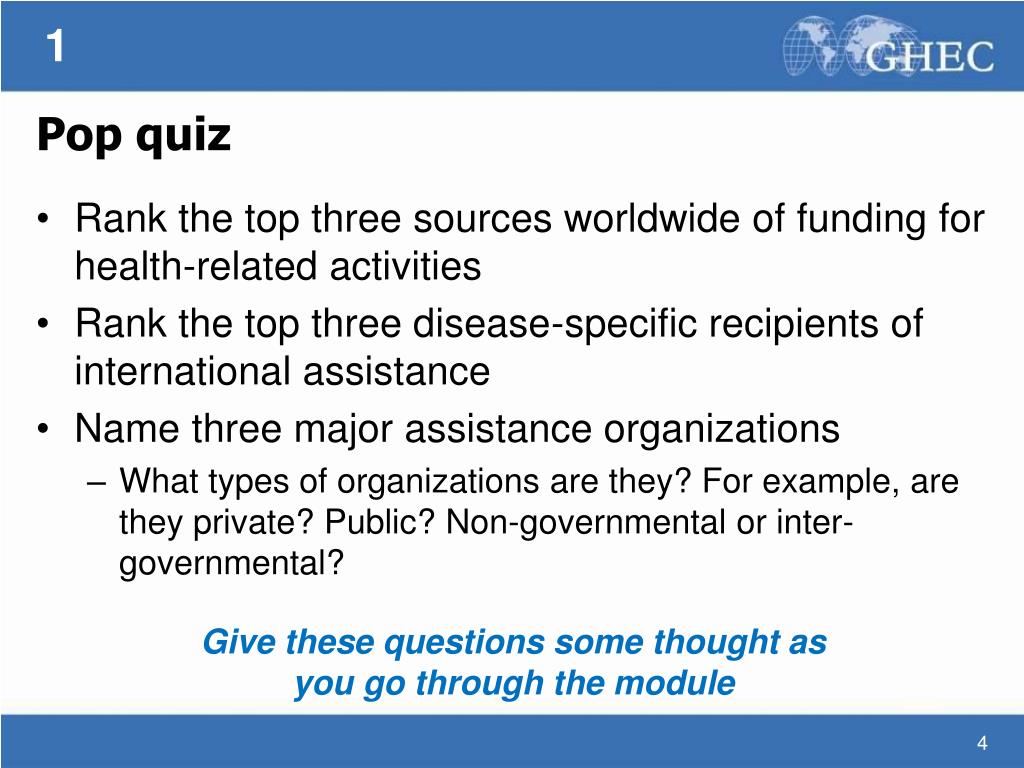 1

GHEC

Pop quiz

• Rank the top three sources worldwide of funding for health-related activities
• Rank the top three disease-specific recipients of international assistance
• Name three major assistance organizations
– What types of organizations are they? For example, are they private? Public? Non-governmental or inter-governmental?

Give these questions some thought as you go through the module

4